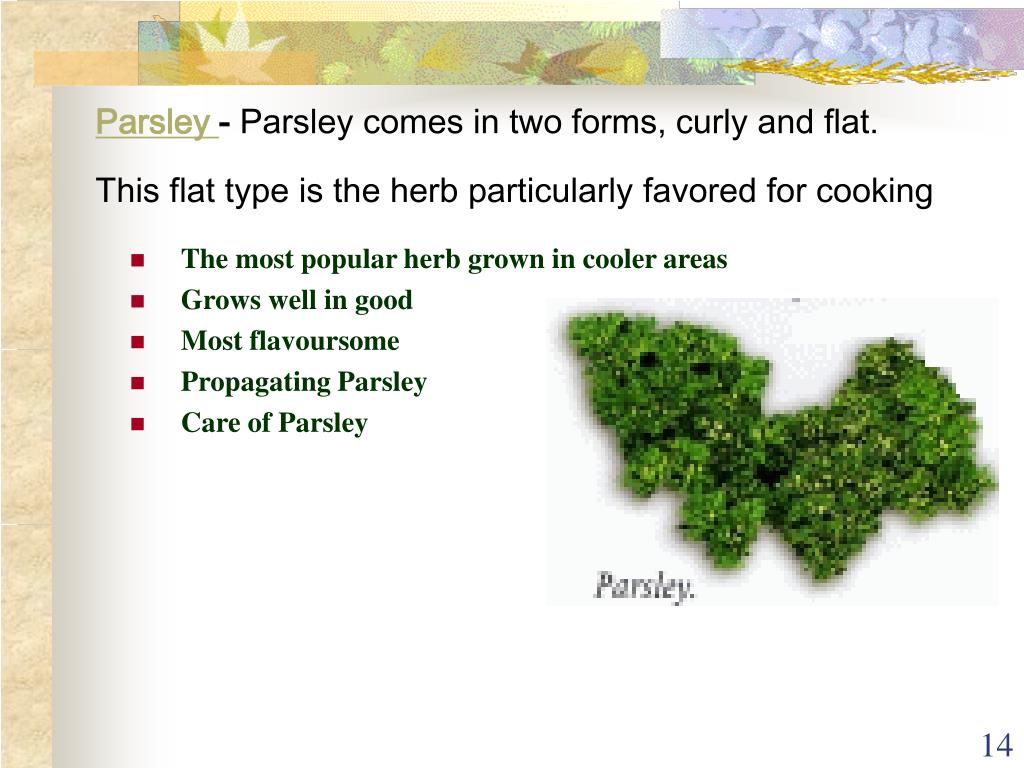 Parsley - Parsley comes in two forms, curly and flat.

This flat type is the herb particularly favored for cooking

- The most popular herb grown in cooler areas
- Grows well in good
- Most flavoursome
- Propagating Parsley
- Care of Parsley

Parsley.

14